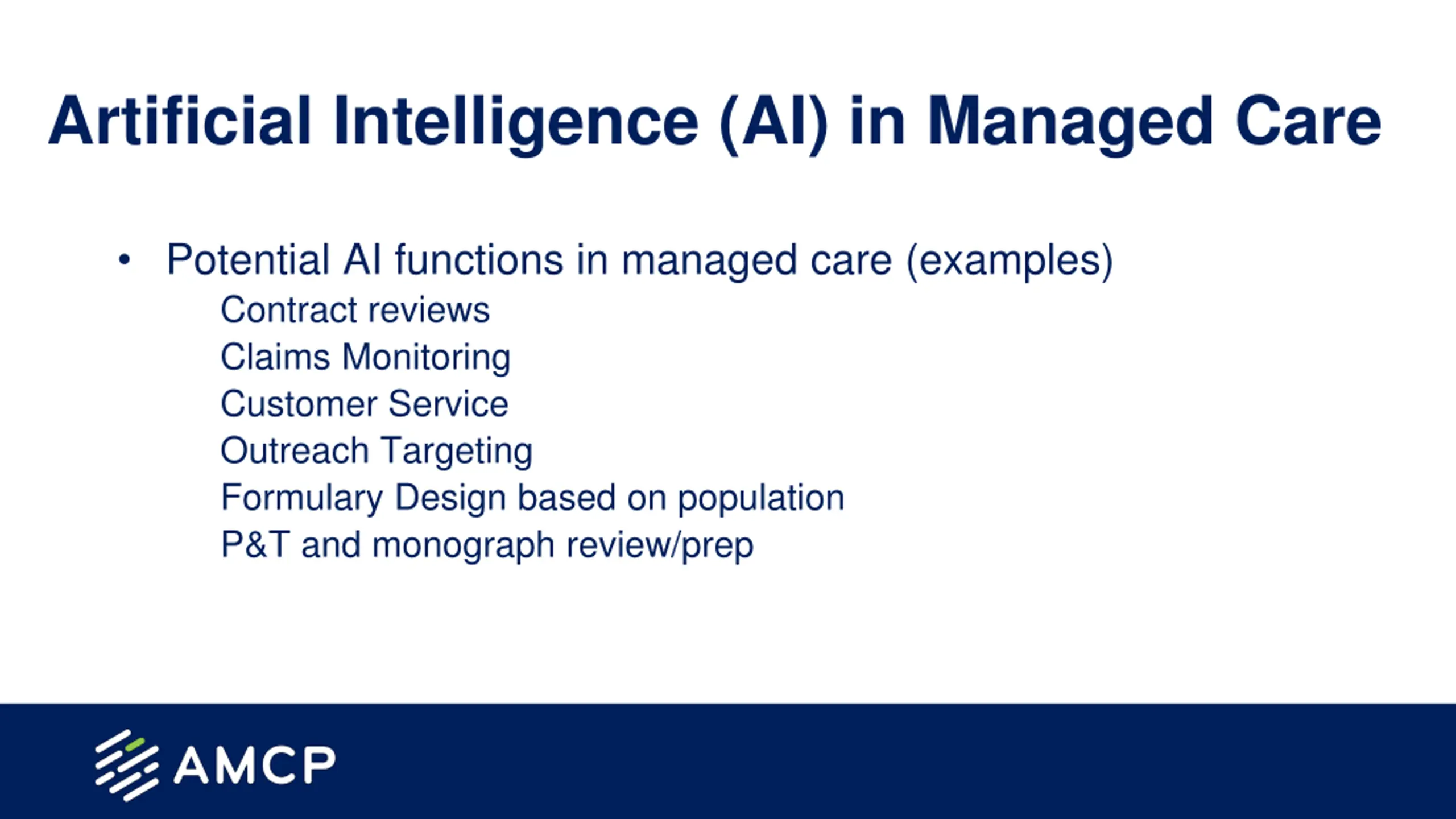 Artificial Intelligence (AI) in Managed Care

• Potential AI functions in managed care (examples)
Contract reviews
Claims Monitoring
Customer Service
Outreach Targeting
Formulary Design based on population
P&T and monograph review/prep

AMCP